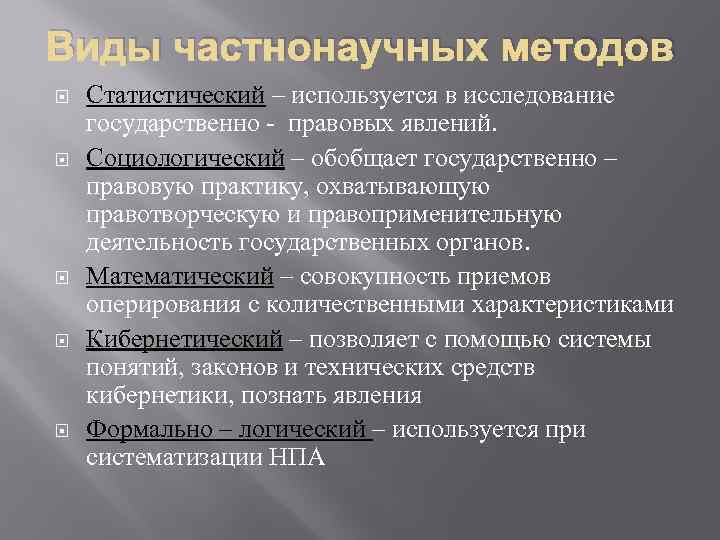 Виды частнонаучных методов

Статистический – используется в исследование государственно - правовых явлений.

Социологический – обобщает государственно – правовую практику, охватывающую правотворческую и правоприменительную деятельность государственных органов.

Математический – совокупность приемов оперирования с количественными характеристиками

Кибернетический – позволяет с помощью системы понятий, законов и технических средств кибернетики, познать явления

Формально – логический – используется при систематизации НПА